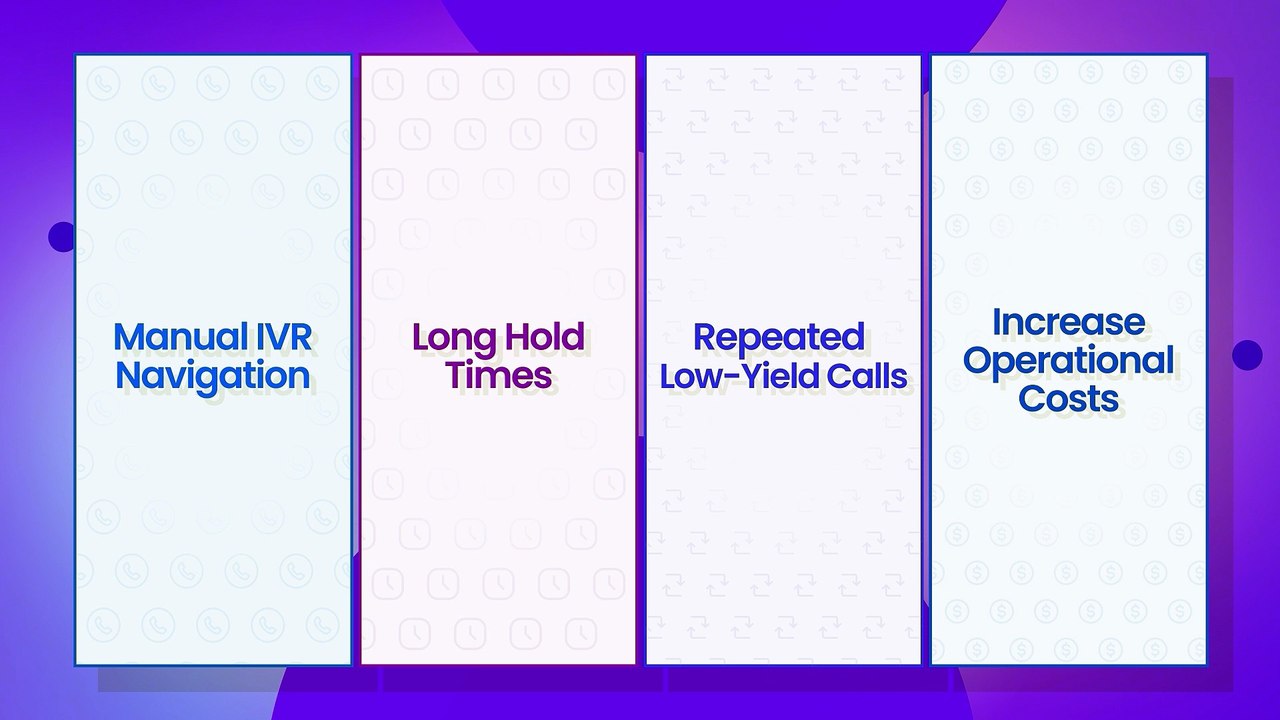 Manual IVR Navigation

Long Hold Times

Repeated Low-Yield Calls

Increase Operational Costs